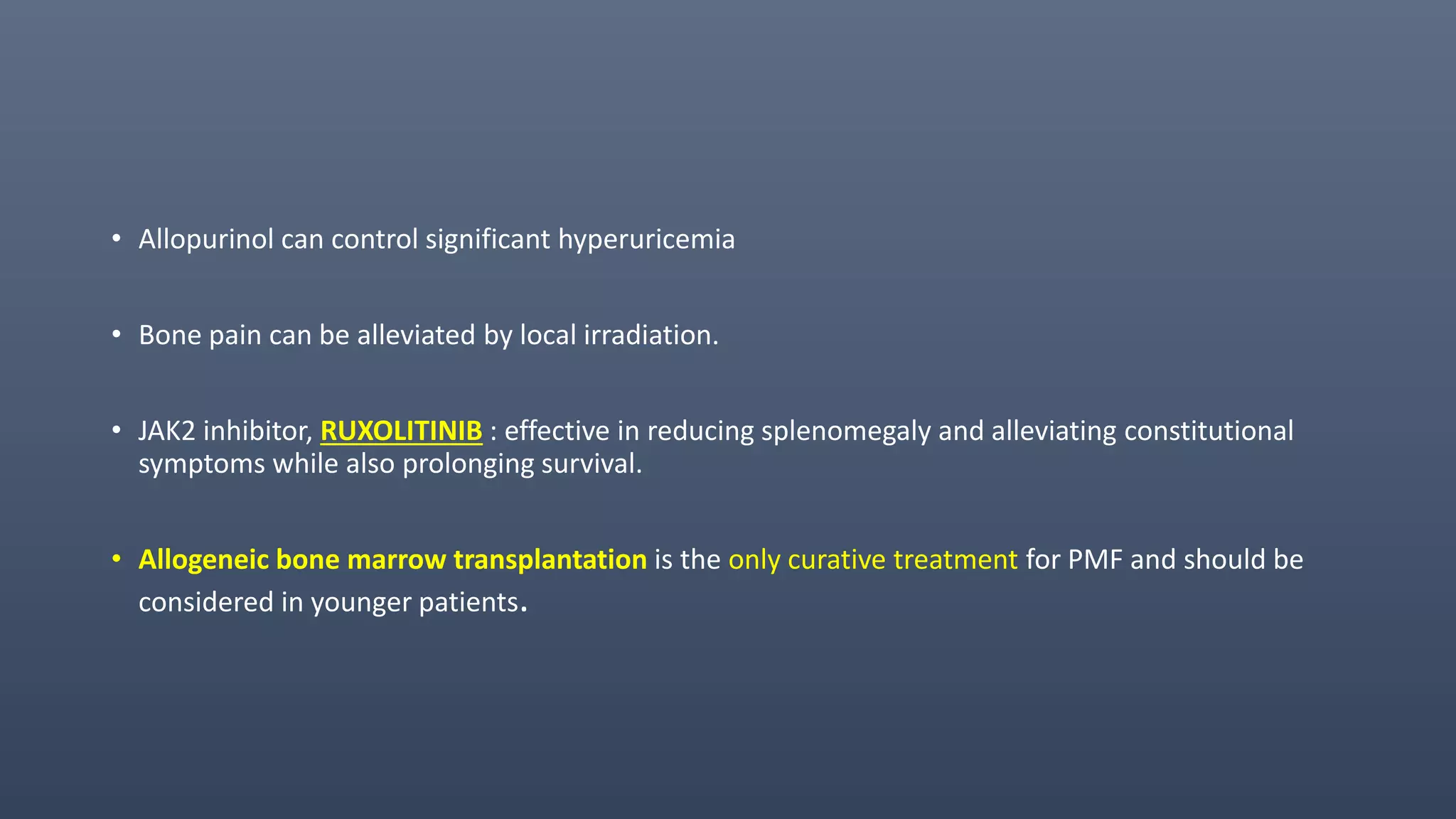 • Allopurinol can control significant hyperuricemia

• Bone pain can be alleviated by local irradiation.

• JAK2 inhibitor, RUXOLITINIB : effective in reducing splenomegaly and alleviating constitutional symptoms while also prolonging survival.

• Allogeneic bone marrow transplantation is the only curative treatment for PMF and should be considered in younger patients.